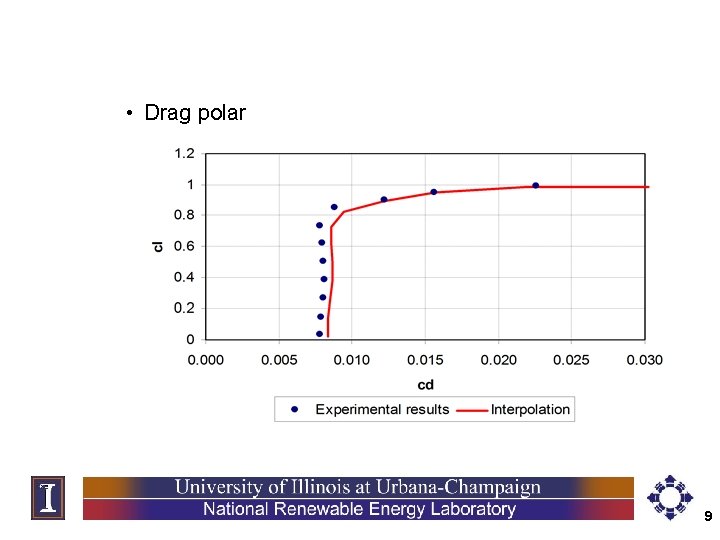 • Drag polar

1.2
1
0.8
0.6
0.4
0.2
0

cl

0.000 0.005 0.010 0.015 0.020 0.025 0.030

cd

Experimental results Interpolation

I

University of Illinois at Urbana-Champaign
National Renewable Energy Laboratory

9